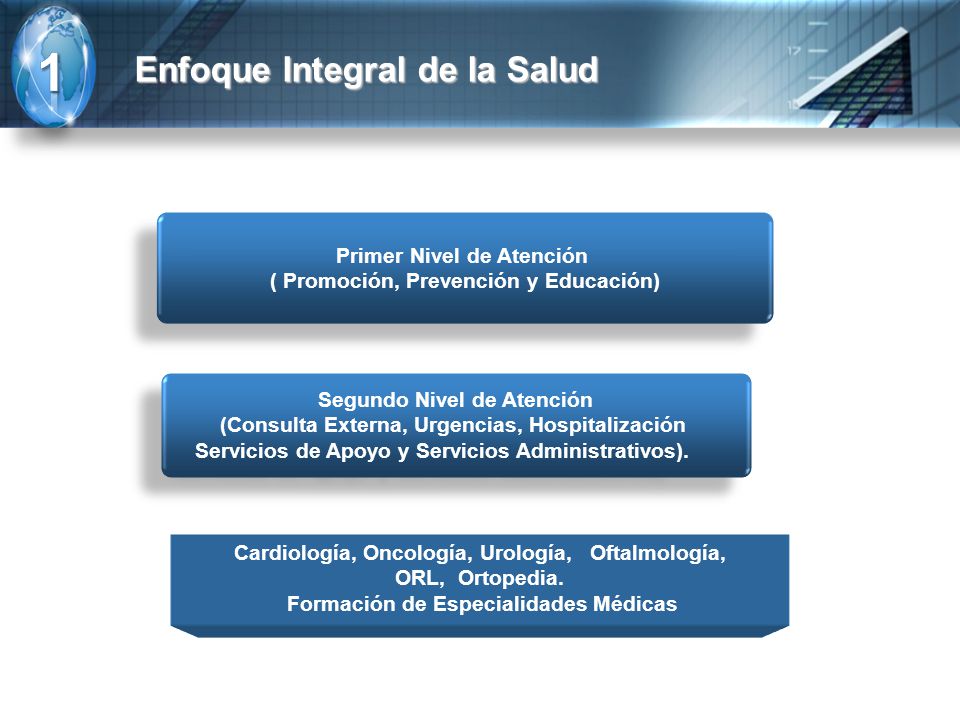 1

Enfoque Integral de la Salud

Primer Nivel de Atención
( Promoción, Prevención y Educación)

Segundo Nivel de Atención
(Consulta Externa, Urgencias, Hospitalización
Servicios de Apoyo y Servicios Administrativos).

Cardiología, Oncología, Urología, Oftalmología, ORL, Ortopedia.
Formación de Especialidades Médicas